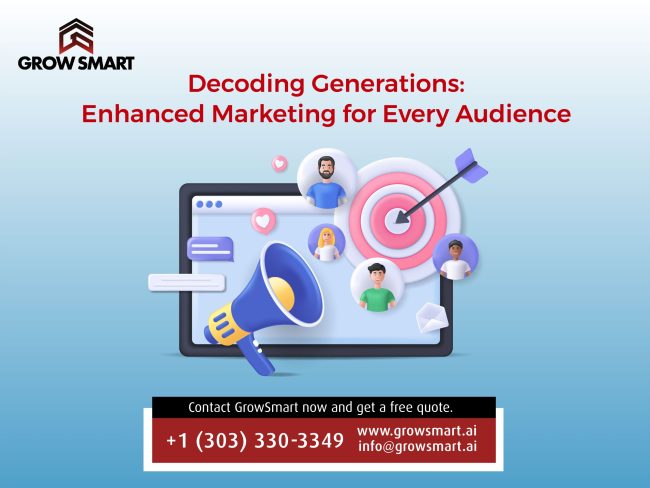 GROW SMART

Decoding Generations:
Enhanced Marketing for Every Audience

Contact GrowSmart now and get a free quote.

+1 (303) 330-3349

www.growsmart.ai
info@growsmart.ai